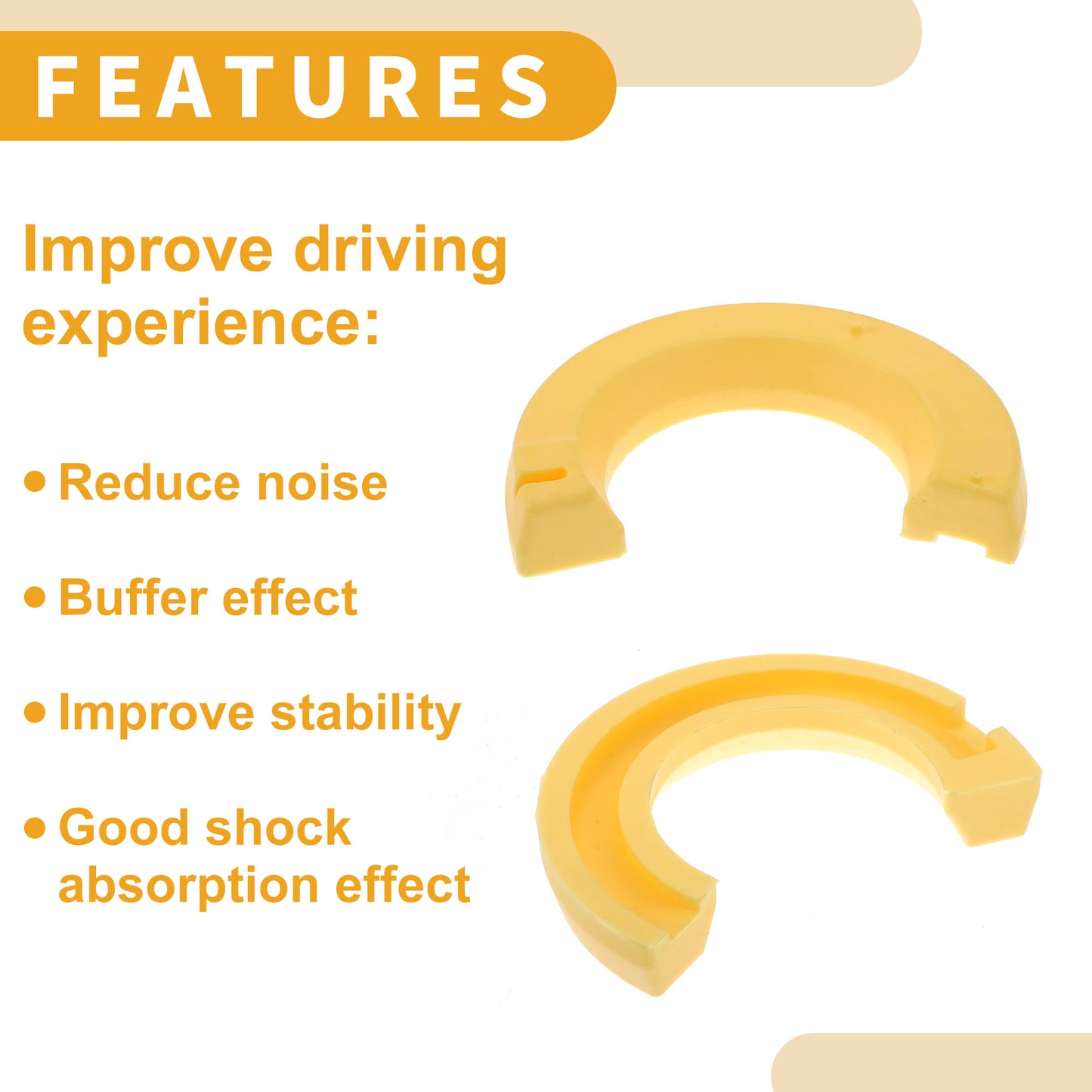 FEATURES

Improve driving experience:

• Reduce noise

• Buffer effect

• Improve stability

• Good shock absorption effect